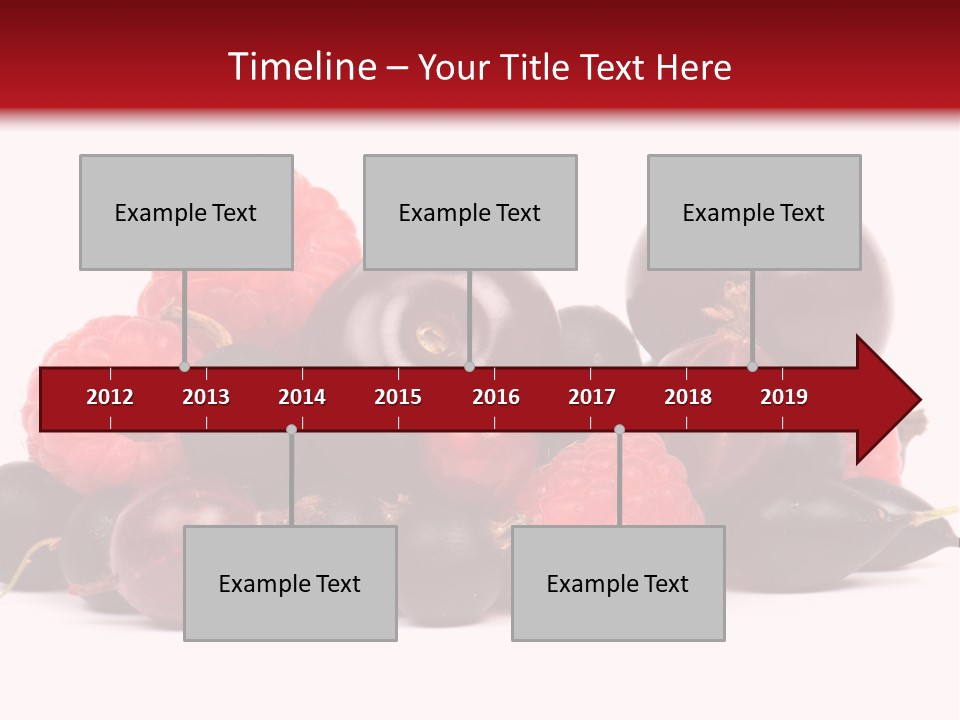 Timeline – Your Title Text Here

Example Text

Example Text

Example Text

2012 2013 2014 2015 2016 2017 2018 2019

Example Text

Example Text